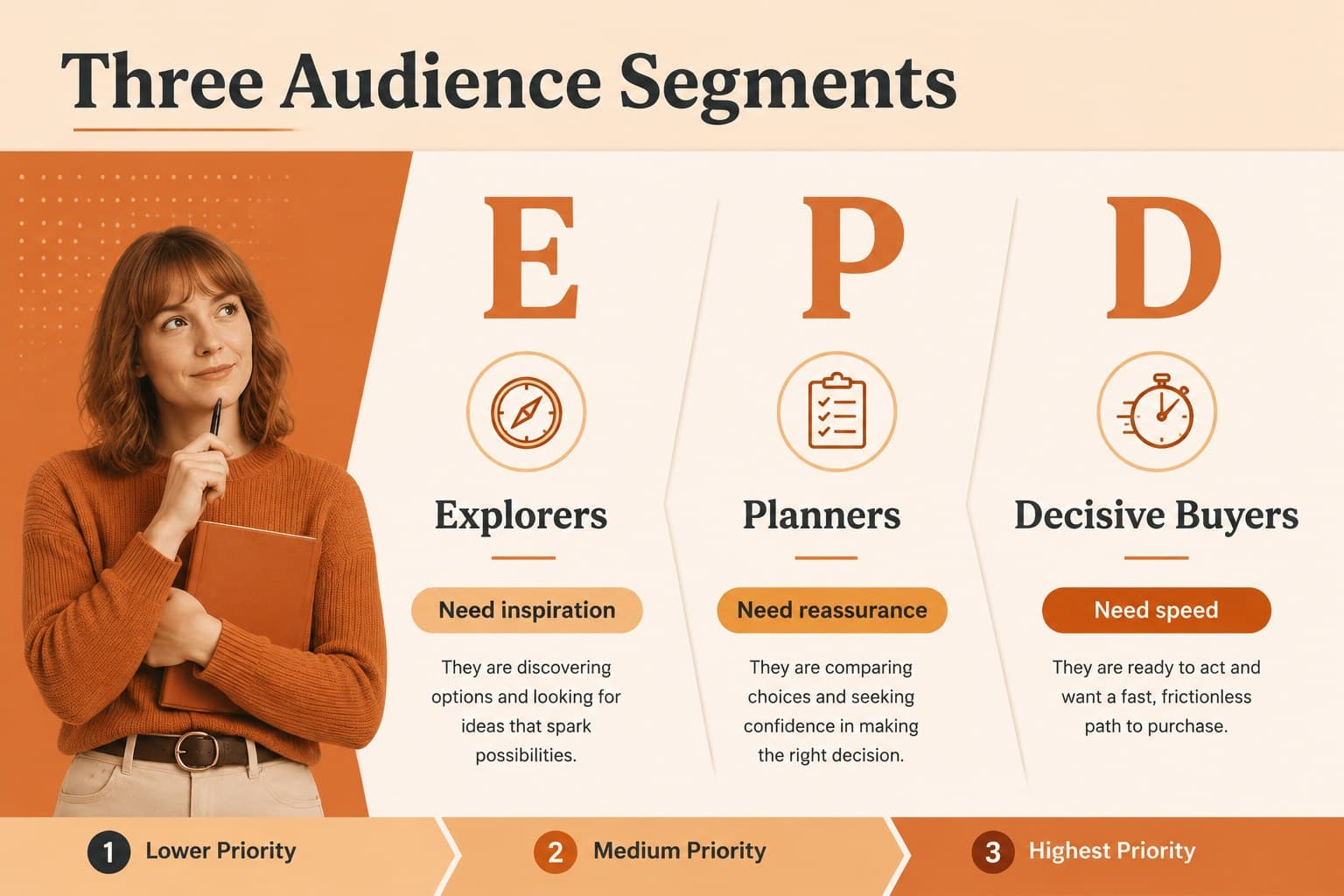 Three Audience Segments

E

Explorers

Need inspiration

They are discovering options and looking for ideas that spark possibilities.

P

Planners

Need reassurance

They are comparing choices and seeking confidence in making the right decision.

D

Decisive Buyers

Need speed

They are ready to act and want a fast, frictionless path to purchase.

1 Lower Priority

2 Medium Priority

3 Highest Priority